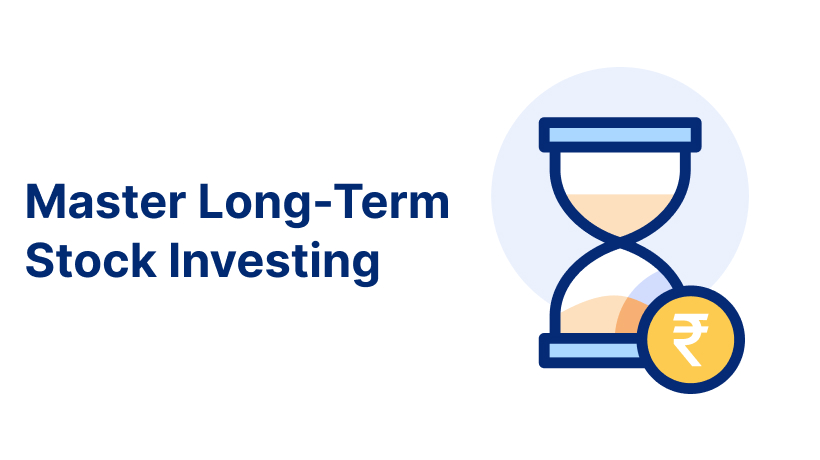 Master Long-Term Stock Investing

₹